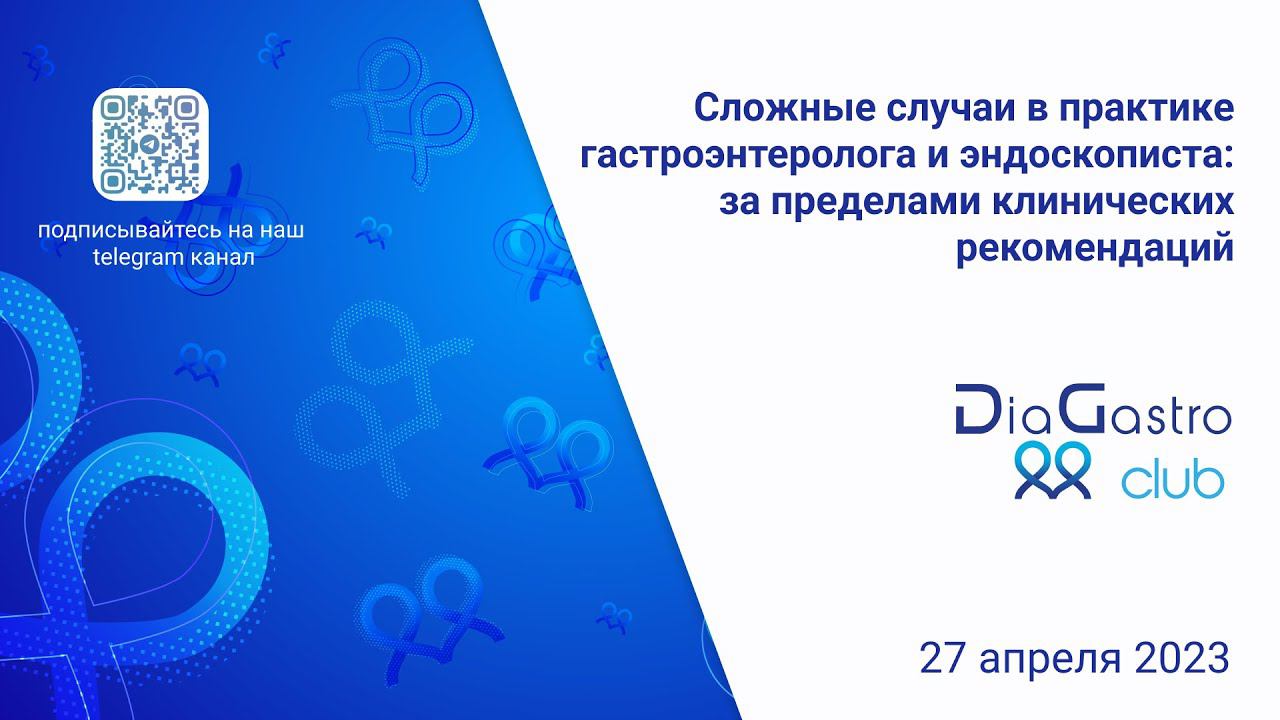 подписывайтесь на наш telegram канал

Сложные случаи в практике гастроэнтеролога и эндоскописта: за пределами клинических рекомендаций

DiaGastro club

27 апреля 2023